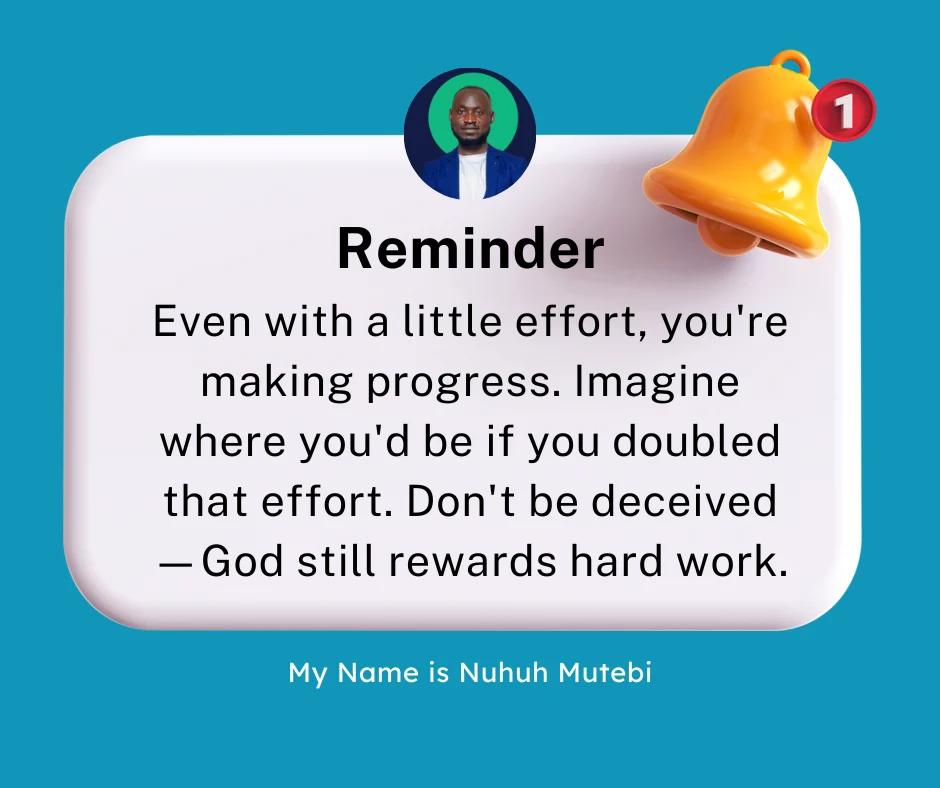 1

Reminder

Even with a little effort, you're making progress. Imagine where you'd be if you doubled that effort. Don't be deceived — God still rewards hard work.

My Name is Nuhuh Mutebi